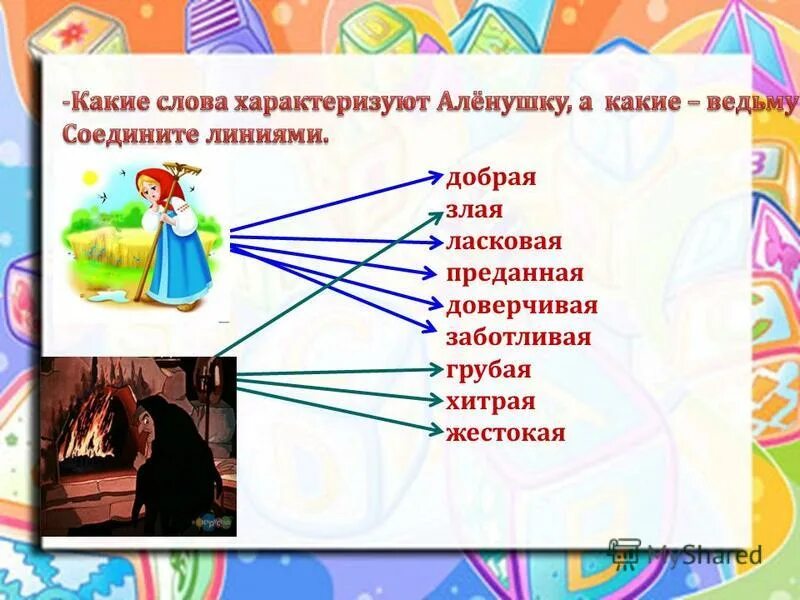 -Какие слова характеризуют Алёнушку, а какие – ведьму
Соедините линиями.

добрая
злая
ласковая
преданная
доверчивая
заботливая
грубая
хитрая
жестокая

MyShared